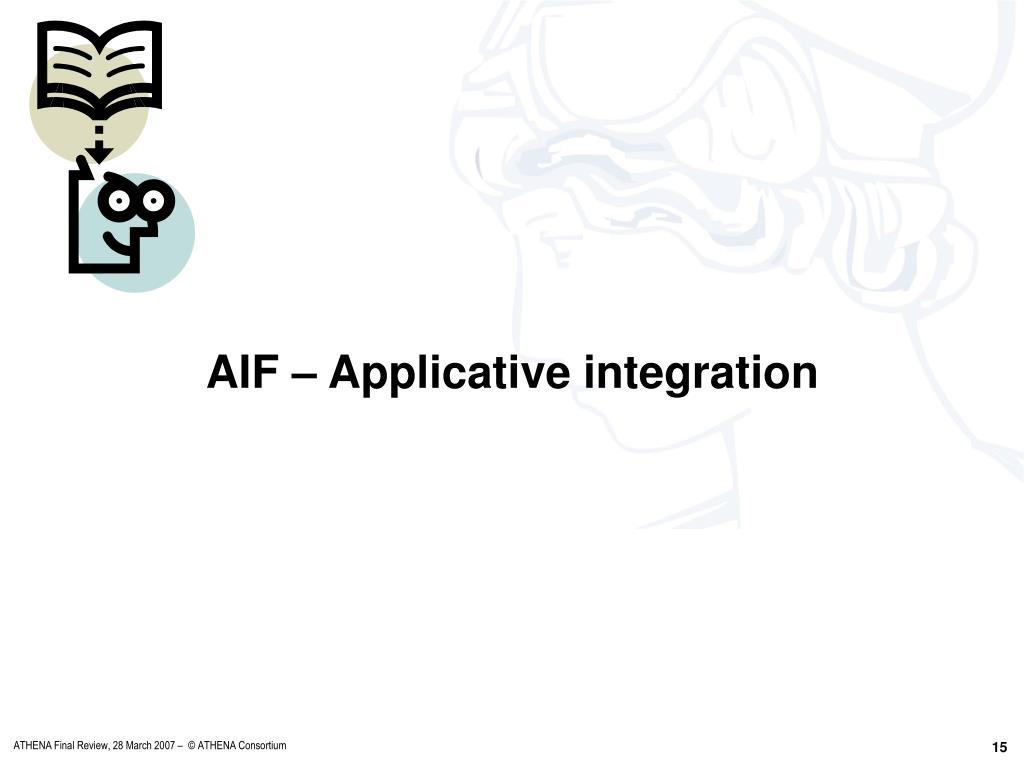 AIF – Applicative integration

ATHENA Final Review, 28 March 2007 – © ATHENA Consortium

15